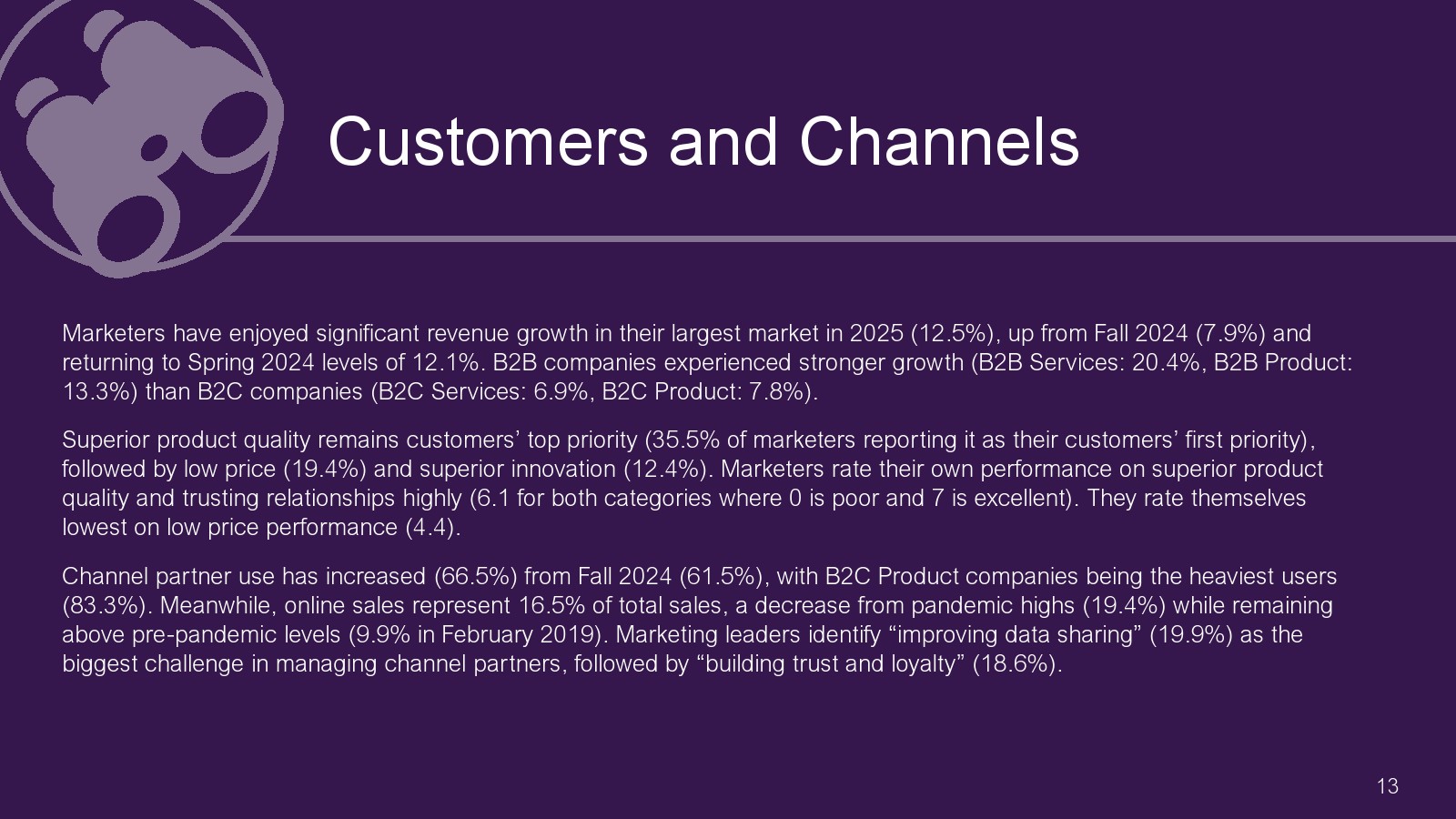 Customers and Channels

Marketers have enjoyed significant revenue growth in their largest market in 2025 (12.5%), up from Fall 2024 (7.9%) and returning to Spring 2024 levels of 12.1%. B2B companies experienced stronger growth (B2B Services: 20.4%, B2B Product: 13.3%) than B2C companies (B2C Services: 6.9%, B2C Product: 7.8%).

Superior product quality remains customers’ top priority (35.5% of marketers reporting it as their customers’ first priority), followed by low price (19.4%) and superior innovation (12.4%). Marketers rate their own performance on superior product quality and trusting relationships highly (6.1 for both categories where 0 is poor and 7 is excellent). They rate themselves lowest on low price performance (4.4).

Channel partner use has increased (66.5%) from Fall 2024 (61.5%), with B2C Product companies being the heaviest users (83.3%). Meanwhile, online sales represent 16.5% of total sales, a decrease from pandemic highs (19.4%) while remaining above pre-pandemic levels (9.9% in February 2019). Marketing leaders identify “improving data sharing” (19.9%) as the biggest challenge in managing channel partners, followed by “building trust and loyalty” (18.6%).

13